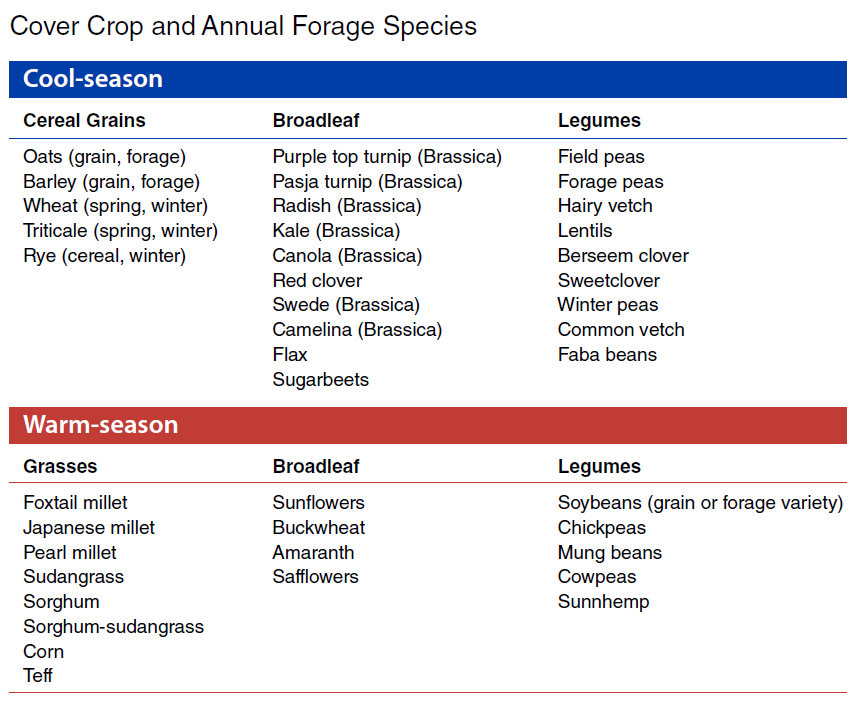 Cover Crop and Annual Forage Species

Cool-season

| Cereal Grains | Broadleaf | Legumes |
|---|---|---|
| Oats (grain, forage) | Purple top turnip (Brassica) | Field peas |
| Barley (grain, forage) | Pasja turnip (Brassica) | Forage peas |
| Wheat (spring, winter) | Radish (Brassica) | Hairy vetch |
| Triticale (spring, winter) | Kale (Brassica) | Lentils |
| Rye (cereal, winter) | Canola (Brassica) | Berseem clover |
| | Red clover | Sweetclover |
| | Swede (Brassica) | Winter peas |
| | Camelina (Brassica) | Common vetch |
| | Flax | Faba beans |
| | Sugarbeets | |

Warm-season

| Grasses | Broadleaf | Legumes |
|---|---|---|
| Foxtail millet | Sunflowers | Soybeans (grain or forage variety) |
| Japanese millet | Buckwheat | Chickpeas |
| Pearl millet | Amaranth | Mung beans |
| Sudangrass | Safflowers | Cowpeas |
| Sorghum | | Sunnhemp |
| Sorghum-sudangrass | | |
| Corn | | |
| Teff | | |